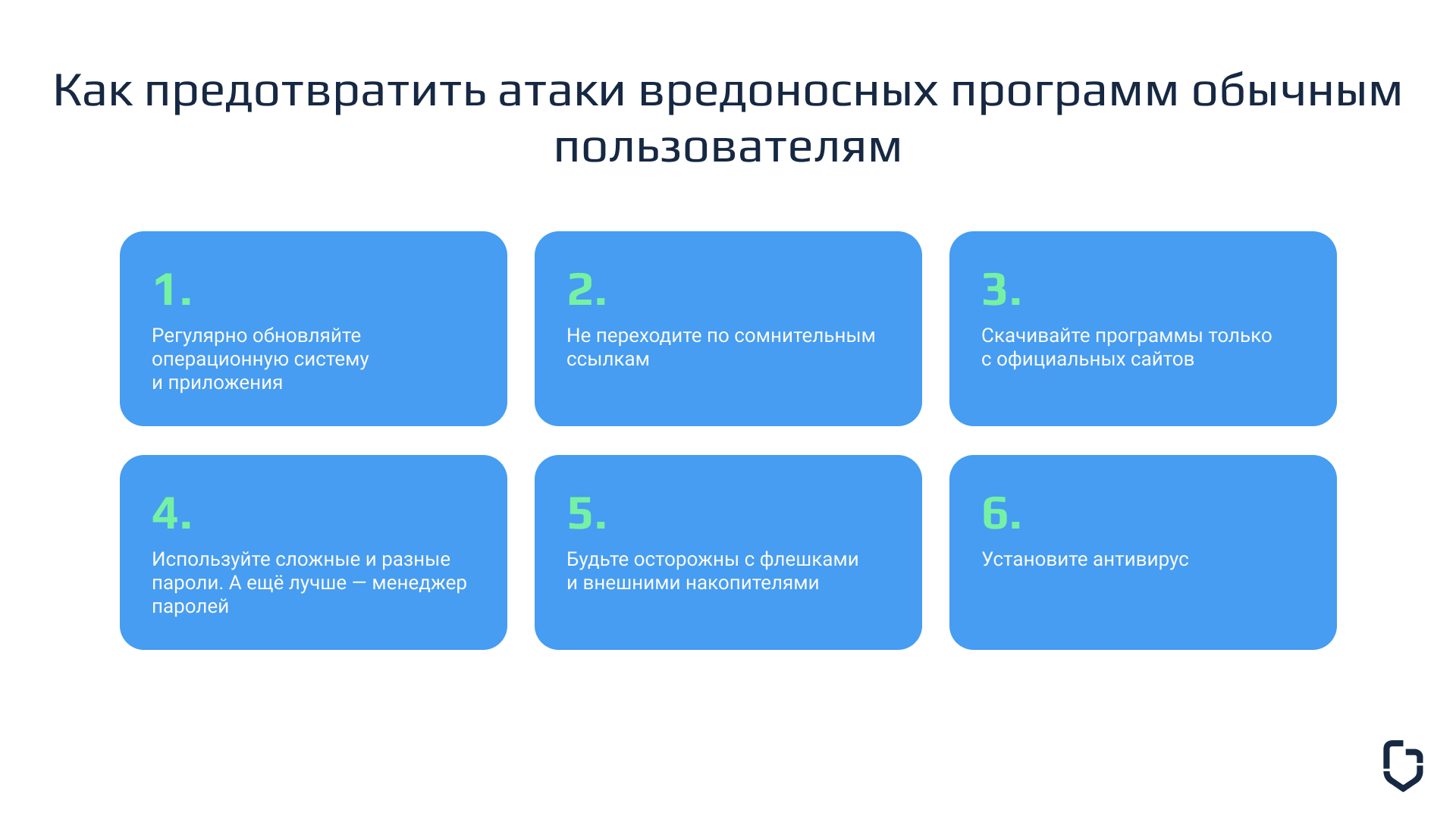 Как предотвратить атаки вредоносных программ обычным пользователям

1.
Регулярно обновляйте операционную систему и приложения

2.
Не переходите по сомнительным ссылкам

3.
Скачивайте программы только с официальных сайтов

4.
Используйте сложные и разные пароли. А ещё лучше — менеджер паролей

5.
Будьте осторожны с флешками и внешними накопителями

6.
Установите антивирус